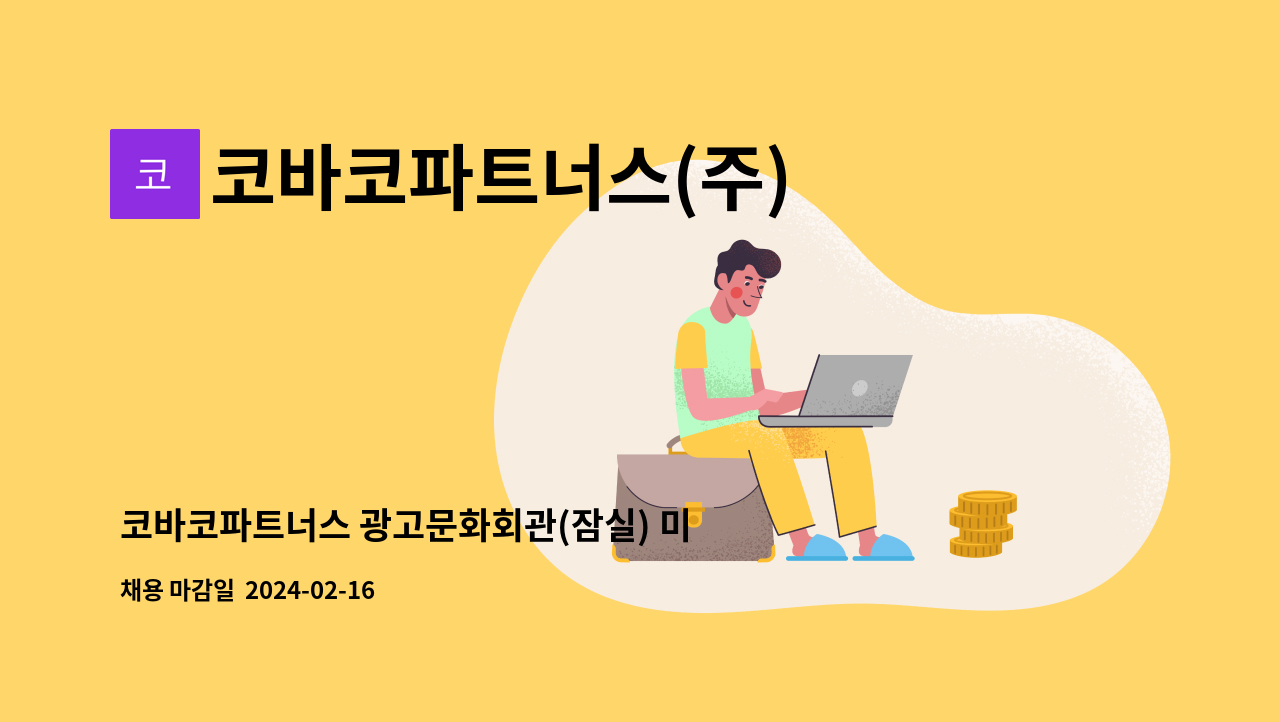 코

코바코파트너스(주)

코바코파트너스 광고문화회관(잠실) 미

채용 마감일 2024-02-16